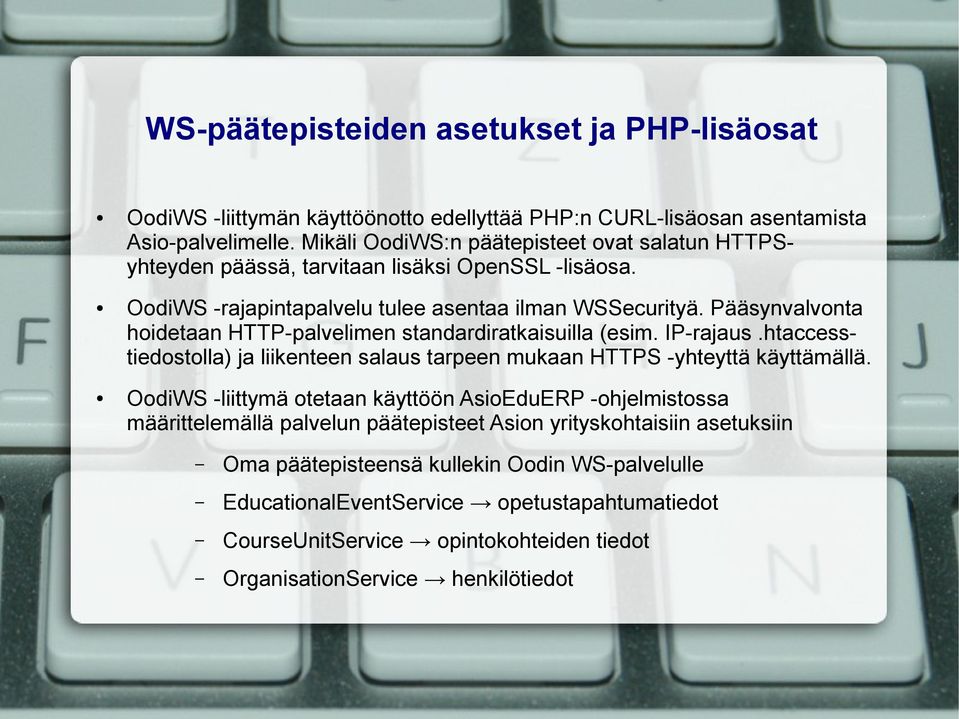 WS-päätepisteiden asetukset ja PHP-lisäosat

• OodiWS -liittymän käyttöönotto edellyttää PHP:n CURL-lisäosan asentamista Asio-palvelimelle. Mikäli OodiWS:n päätepisteet ovat salatun HTTPS-yhteyden päässä, tarvitaan lisäksi OpenSSL -lisäosa.

• OodiWS -rajapintapalvelu tulee asentaa ilman WSSecurityä. Pääsynvalvonta hoidetaan HTTP-palvelimen standardiratkaisuilla (esim. IP-rajaus .htaccess-tiedostolla) ja liikenteen salaus tarpeen mukaan HTTPS -yhteyttä käyttämällä.

• OodiWS -liittymä otetaan käyttöön AsioEduERP -ohjelmistossa määrittelemällä palvelun päätepisteet Asion yrityskohtaisiin asetuksiin

– Oma päätepisteensä kullekin Oodin WS-palvelulle

– EducationalEventService → opetustapahtumatiedot

– CourseUnitService → opintokohteiden tiedot

– OrganisationService → henkilötiedot

F

J

V

N